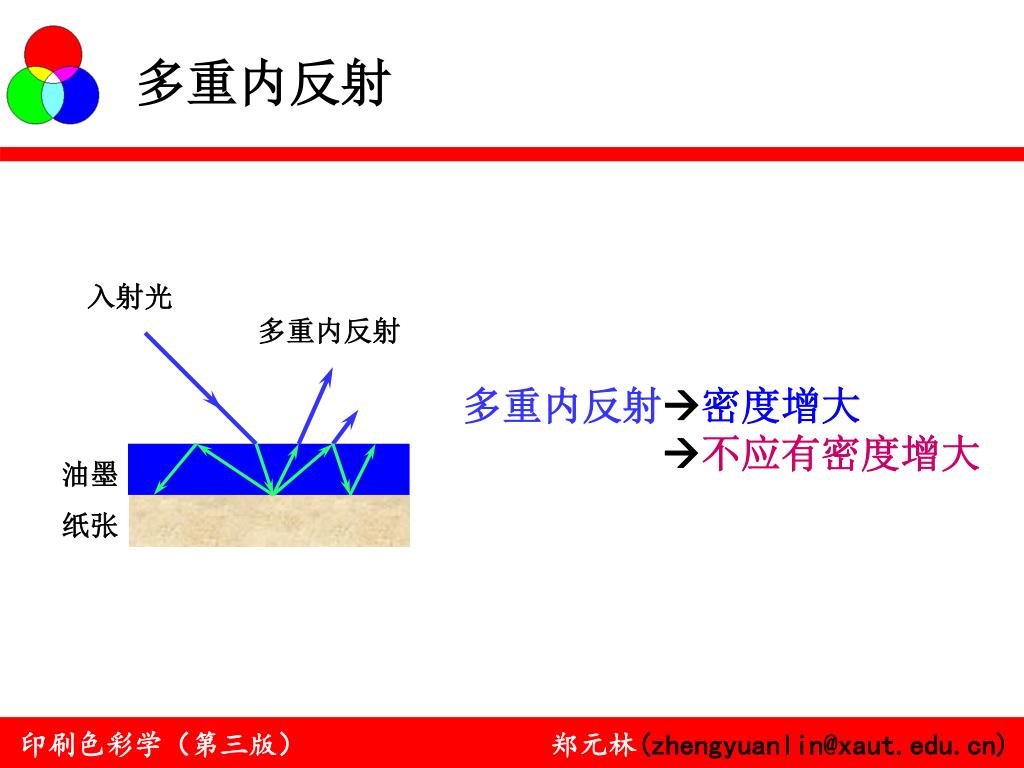 多重内反射

入射光

多重内反射

油墨

纸张

多重内反射→密度增大
→不应有密度增大

印刷色彩学（第三版）

郑元林(zhengyuanlin@xaut.edu.cn)